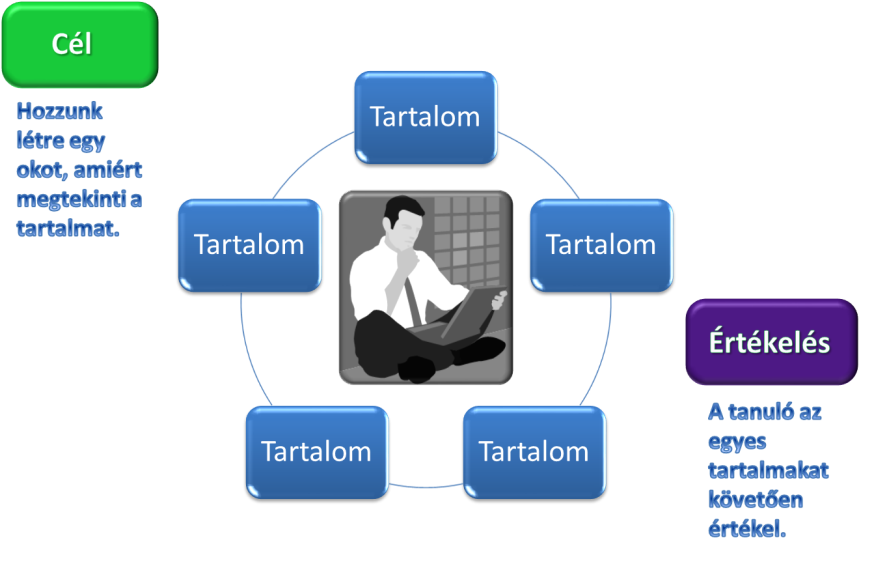 Cél

Hozzunk létre egy okot, amiért megtekinti a tartalmat.

Tartalom

Tartalom

Tartalom

Tartalom

Tartalom

Értékelés

A tanuló az egyes tartalmakat követően értékel.